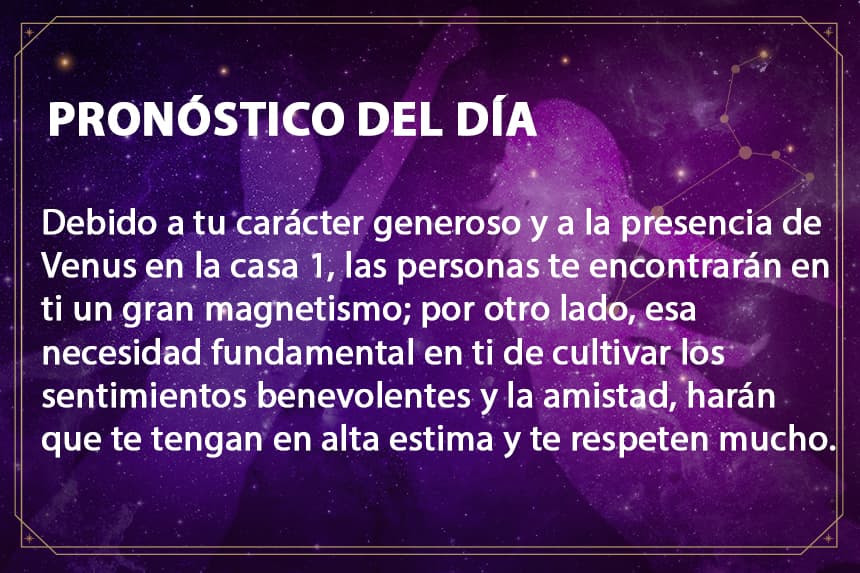 PRONÓSTICO DEL DÍA

Debido a tu carácter generoso y a la presencia de Venus en la casa 1, las personas te encontrarán en ti un gran magnetismo; por otro lado, esa necesidad fundamental en ti de cultivar los sentimientos benevolentes y la amistad, harán que te tengan en alta estima y te respeten mucho.